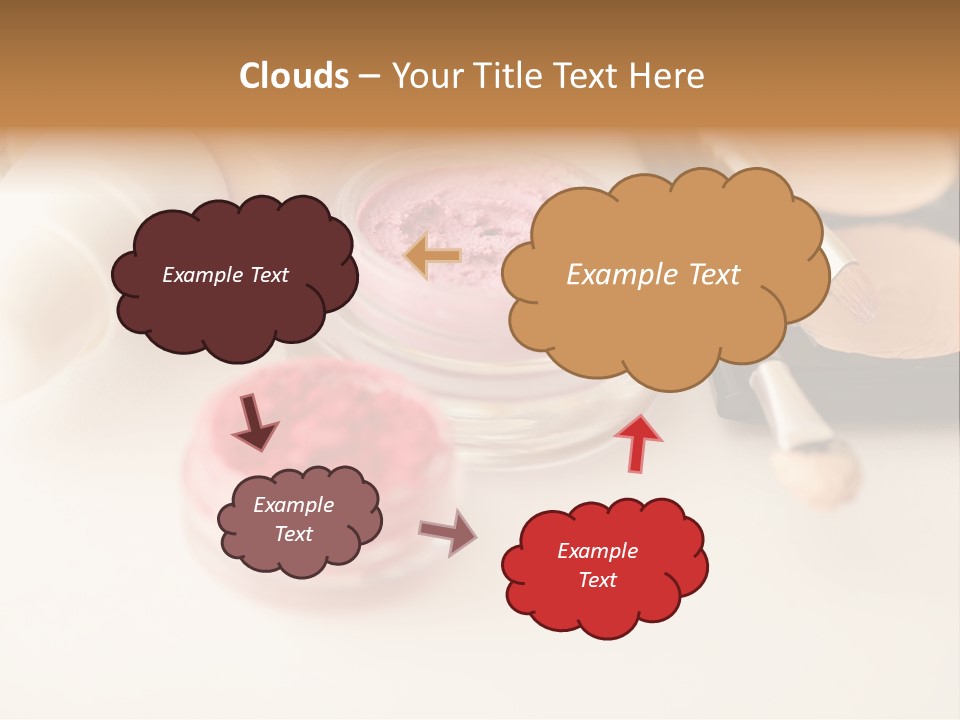 Clouds – Your Title Text Here

Example Text

Example Text

Example Text

Example Text